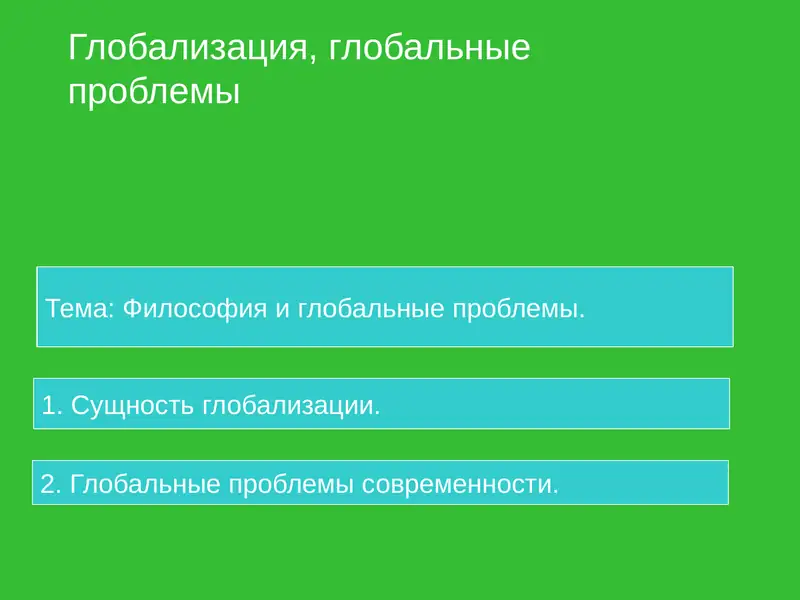 Глобализация, глобальные проблемы

Тема: Философия и глобальные проблемы.

1. Сущность глобализации.

2. Глобальные проблемы современности.